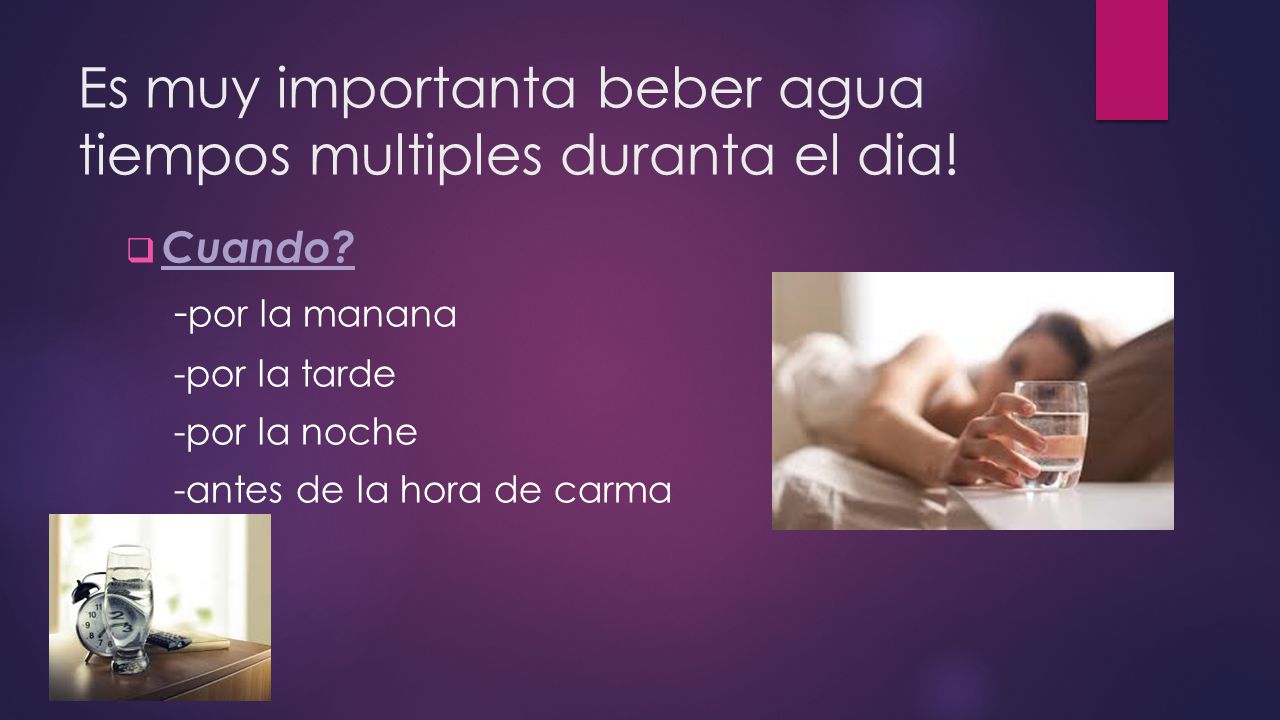 Es muy importanta beber agua tiempos multiples duranta el dia!

Cuando?

-por la manana

-por la tarde

-por la noche

-antes de la hora de carma